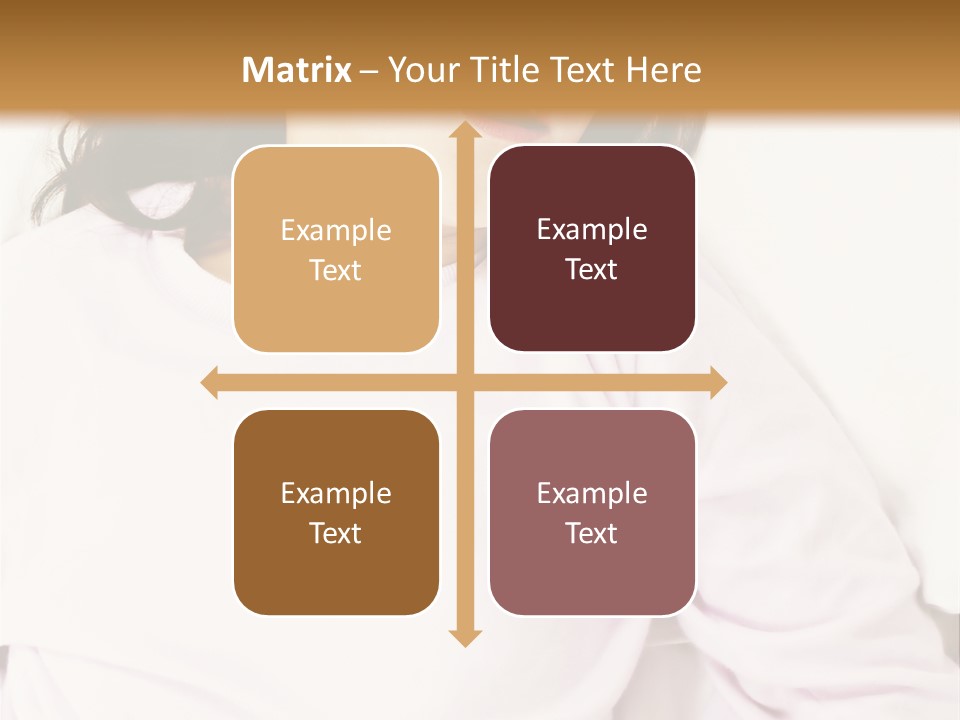 Matrix – Your Title Text Here

Example Text

Example Text

Example Text

Example Text